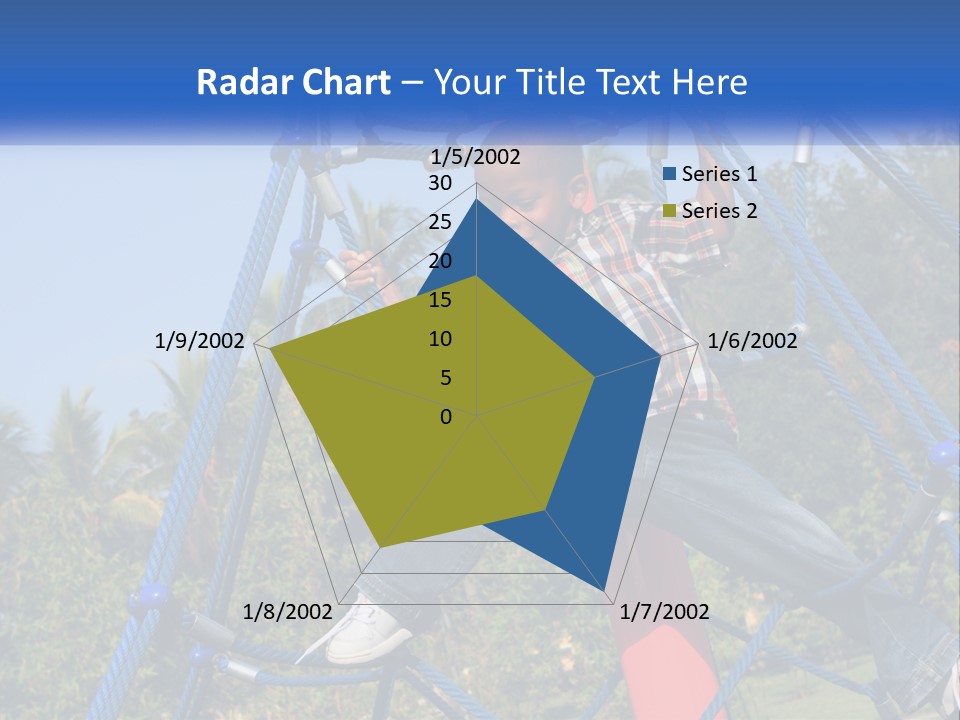 Radar Chart – Your Title Text Here

1/5/2002
30
25
20
15
10
5
0
1/6/2002
1/7/2002
1/8/2002
1/9/2002

Series 1
Series 2